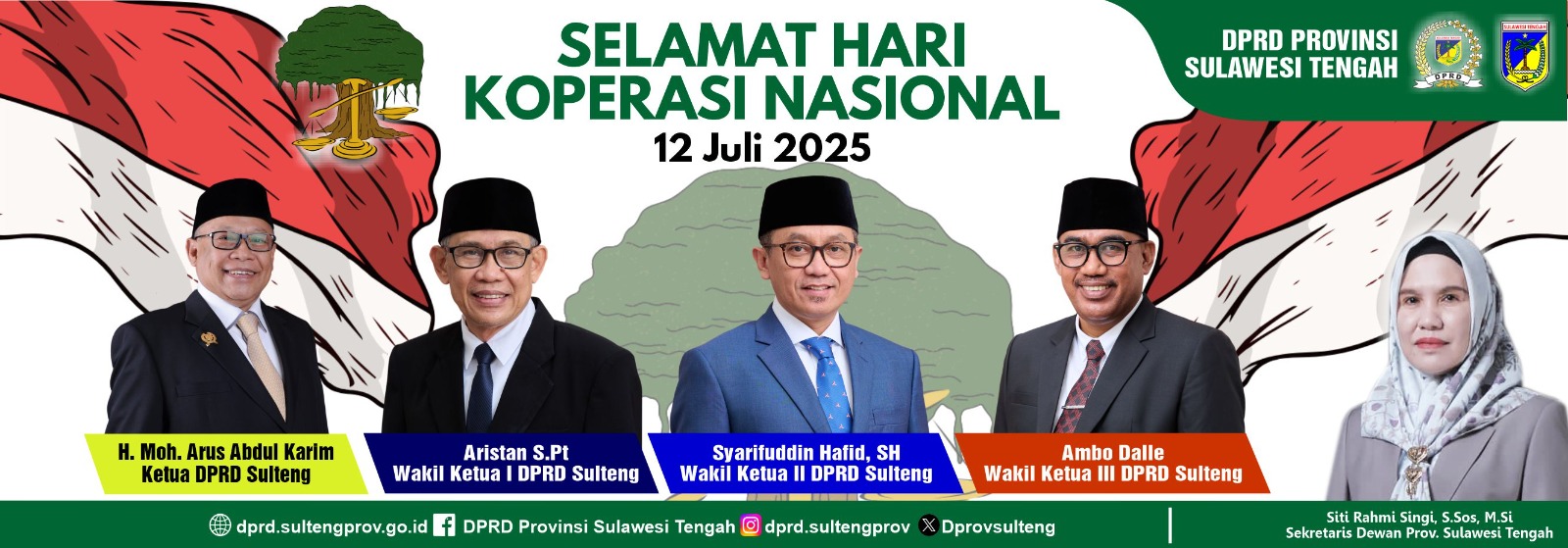 SELAMAT HARI KOPERASI NASIONAL
12 Juli 2025

DPRD PROVINSI SULAWESI TENGAH

DPRD

SULAWESI TENGAH

H. Moh. Arus Abdul Karim
Ketua DPRD Sulteng

Aristan S.Pt
Wakil Ketua I DPRD Sulteng

Syarifuddin Hafid, SH
Wakil Ketua II DPRD Sulteng

Ambo Dalle
Wakil Ketua III DPRD Sulteng

dprd.sultengprov.go.id DPRD Provinsi Sulawesi Tengah dprd.sultengprov Dprovsulteng

Siti Rahmi Singi, S.Sos, M.Si
Sekretaris Dewan Prov. Sulawesi Tengah